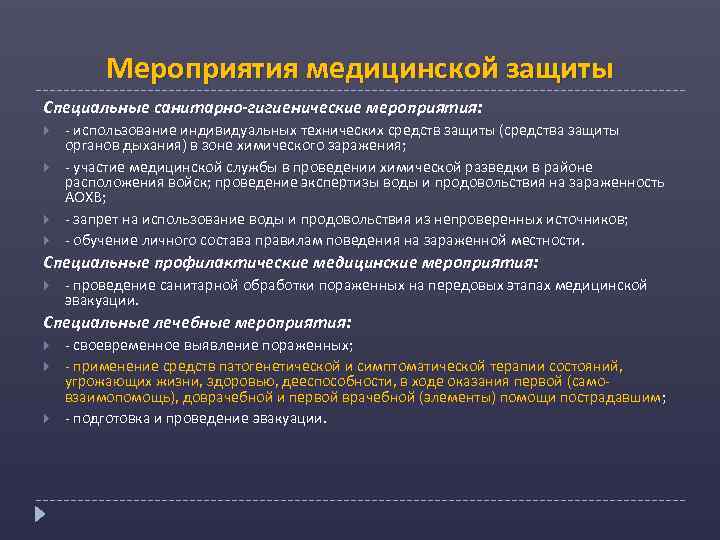 Мероприятия медицинской защиты

Специальные санитарно-гигиенические мероприятия:

- использование индивидуальных технических средств защиты (средства защиты органов дыхания) в зоне химического заражения;

- участие медицинской службы в проведении химической разведки в районе расположения войск; проведение экспертизы воды и продовольствия на зараженность АОХВ;

- запрет на использование воды и продовольствия из непроверенных источников;

- обучение личного состава правилам поведения на зараженной местности.

Специальные профилактические медицинские мероприятия:

- проведение санитарной обработки пораженных на передовых этапах медицинской эвакуации.

Специальные лечебные мероприятия:

- своевременное выявление пораженных;

- применение средств патогенетической и симптоматической терапии состояний, угрожающих жизни, здоровью, дееспособности, в ходе оказания первой (само-взаимопомощь), доврачебной и первой врачебной (элементы) помощи пострадавшим;

- подготовка и проведение эвакуации.